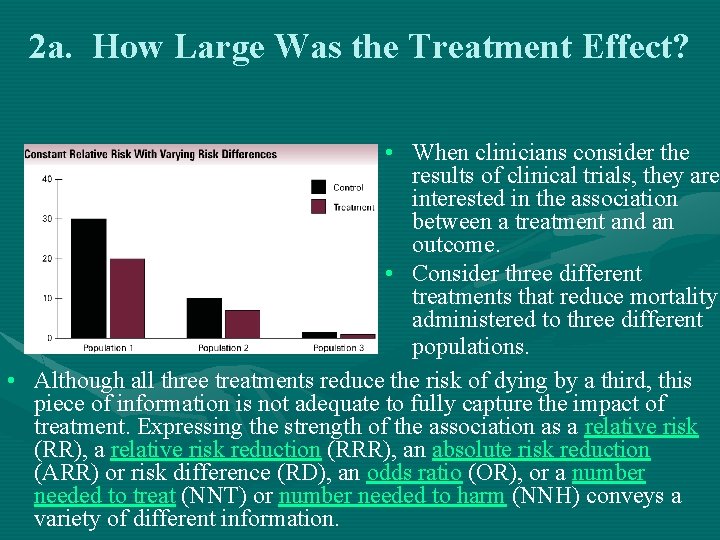 2a. How Large Was the Treatment Effect?

Constant Relative Risk With Varying Risk Differences

40
30
20
10
0

Control
Treatment

Population 1
Population 2
Population 3

• When clinicians consider the results of clinical trials, they are interested in the association between a treatment and an outcome.
• Consider three different treatments that reduce mortality administered to three different populations.

• Although all three treatments reduce the risk of dying by a third, this piece of information is not adequate to fully capture the impact of treatment. Expressing the strength of the association as a relative risk (RR), a relative risk reduction (RRR), an absolute risk reduction (ARR) or risk difference (RD), an odds ratio (OR), or a number needed to treat (NNT) or number needed to harm (NNH) conveys a variety of different information.